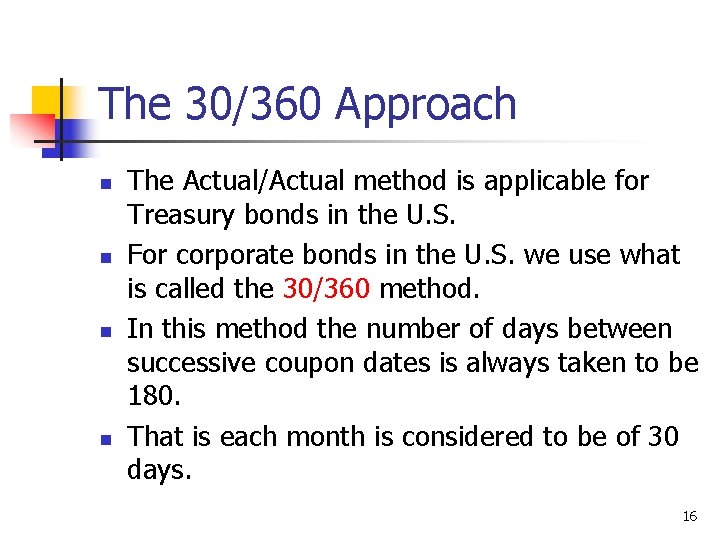 The 30/360 Approach

- The Actual/Actual method is applicable for Treasury bonds in the U.S.
- For corporate bonds in the U.S. we use what is called the 30/360 method.
- In this method the number of days between successive coupon dates is always taken to be 180.
- That is each month is considered to be of 30 days.

16